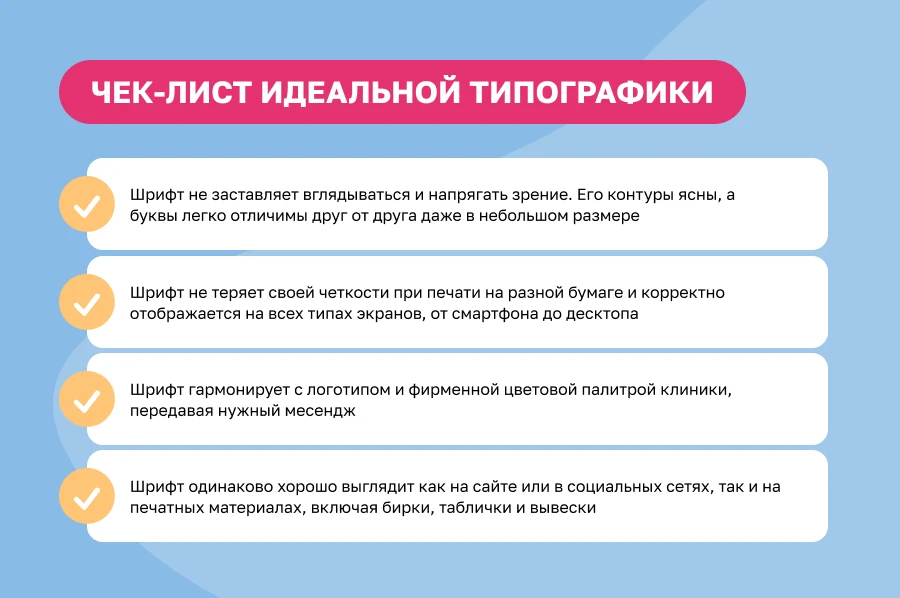 ЧЕК-ЛИСТ ИДЕАЛЬНОЙ ТИПОГРАФИКИ

Шрифт не заставляет вглядываться и напрягать зрение. Его контуры ясны, а буквы легко отличимы друг от друга даже в небольшом размере

Шрифт не теряет своей четкости при печати на разной бумаге и корректно отображается на всех типах экранов, от смартфона до десктопа

Шрифт гармонирует с логотипом и фирменной цветовой палитрой клиники, передавая нужный месендж

Шрифт одинаково хорошо выглядит как на сайте или в социальных сетях, так и на печатных материалах, включая бирки, таблички и вывески